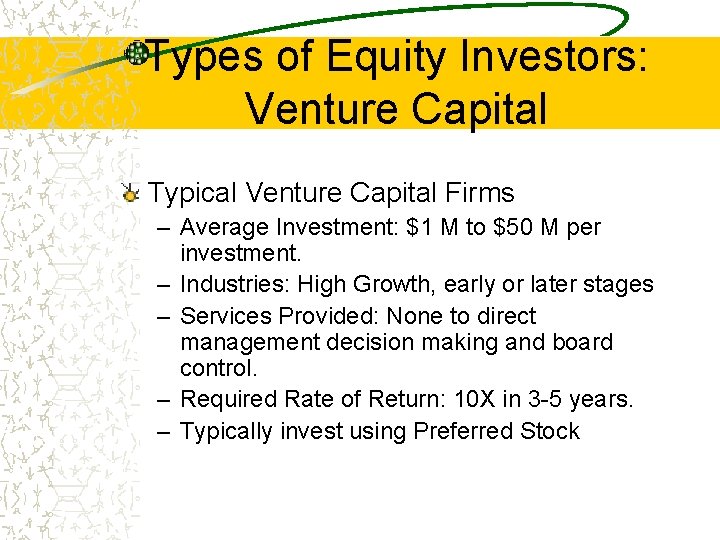 Types of Equity Investors: Venture Capital

Typical Venture Capital Firms

– Average Investment: \$1 M to \$50 M per investment.

– Industries: High Growth, early or later stages

– Services Provided: None to direct management decision making and board control.

– Required Rate of Return: 10X in 3-5 years.

– Typically invest using Preferred Stock